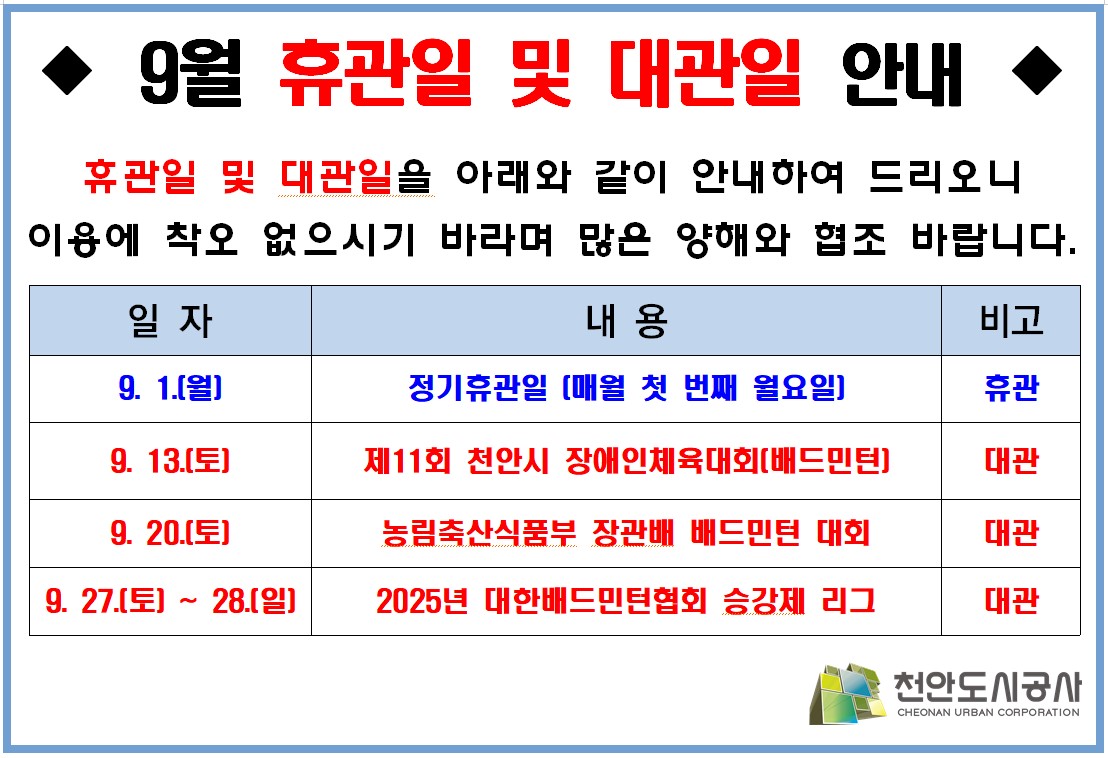 ◆ 9월 휴관일 및 대관일 안내 ◆

휴관일 및 대관일을 아래와 같이 안내하여 드리오니 이용에 착오 없으시기 바라며 많은 양해와 협조 바랍니다.

| 일 자 | 내 용 | 비고 |
|---|---|---|
| 9. 1.(월) | 정기휴관일 (매월 첫 번째 월요일) | 휴관 |
| 9. 13.(토) | 제11회 천안시 장애인체육대회(배드민턴) | 대관 |
| 9. 20.(토) | 농림축산식품부 장관배 배드민턴 대회 | 대관 |
| 9. 27.(토) ~ 28.(일) | 2025년 대한배드민턴협회 승강제 리그 | 대관 |

천안도시공사
CHEONAN URBAN CORPORATION